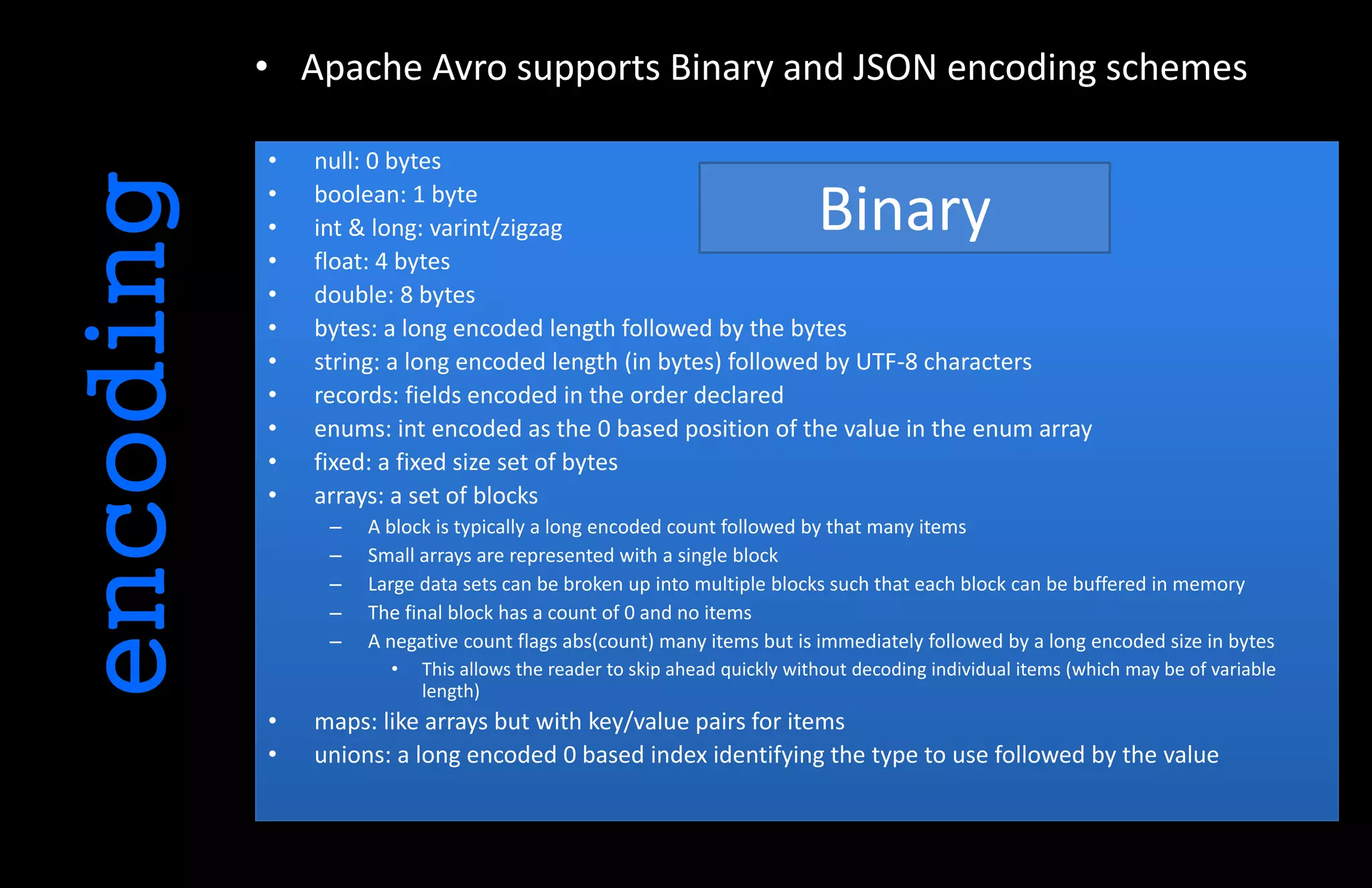 encoding

• Apache Avro supports Binary and JSON encoding schemes

Binary

• null: 0 bytes
• boolean: 1 byte
• int & long: varint/zigzag
• float: 4 bytes
• double: 8 bytes
• bytes: a long encoded length followed by the bytes
• string: a long encoded length (in bytes) followed by UTF-8 characters
• records: fields encoded in the order declared
• enums: int encoded as the 0 based position of the value in the enum array
• fixed: a fixed size set of bytes
• arrays: a set of blocks
– A block is typically a long encoded count followed by that many items
– Small arrays are represented with a single block
– Large data sets can be broken up into multiple blocks such that each block can be buffered in memory
– The final block has a count of 0 and no items
– A negative count flags abs(count) many items but is immediately followed by a long encoded size in bytes
• This allows the reader to skip ahead quickly without decoding individual items (which may be of variable length)
• maps: like arrays but with key/value pairs for items
• unions: a long encoded 0 based index identifying the type to use followed by the value